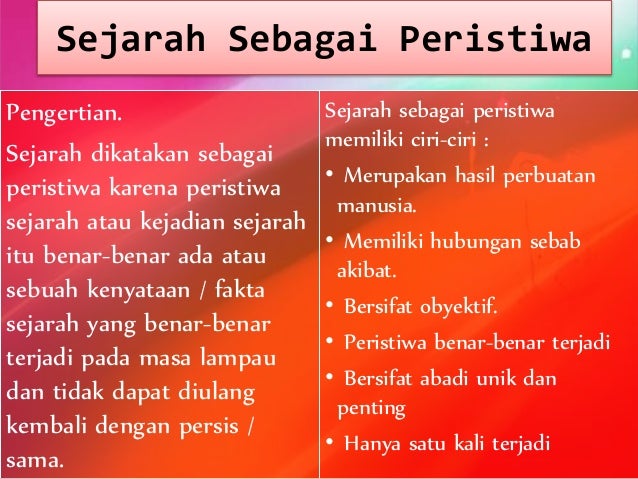 Sejarah Sebagai Peristiwa

Pengertian.

Sejarah dikatakan sebagai peristiwa karena peristiwa sejarah atau kejadian sejarah itu benar-benar ada atau sebuah kenyataan / fakta sejarah yang benar-benar terjadi pada masa lampau dan tidak dapat diulang kembali dengan persis / sama.

Sejarah sebagai peristiwa memiliki ciri-ciri :

• Merupakan hasil perbuatan manusia.
• Memiliki hubungan sebab akibat.
• Bersifat obyektif.
• Peristiwa benar-benar terjadi
• Bersifat abadi unik dan penting
• Hanya satu kali terjadi